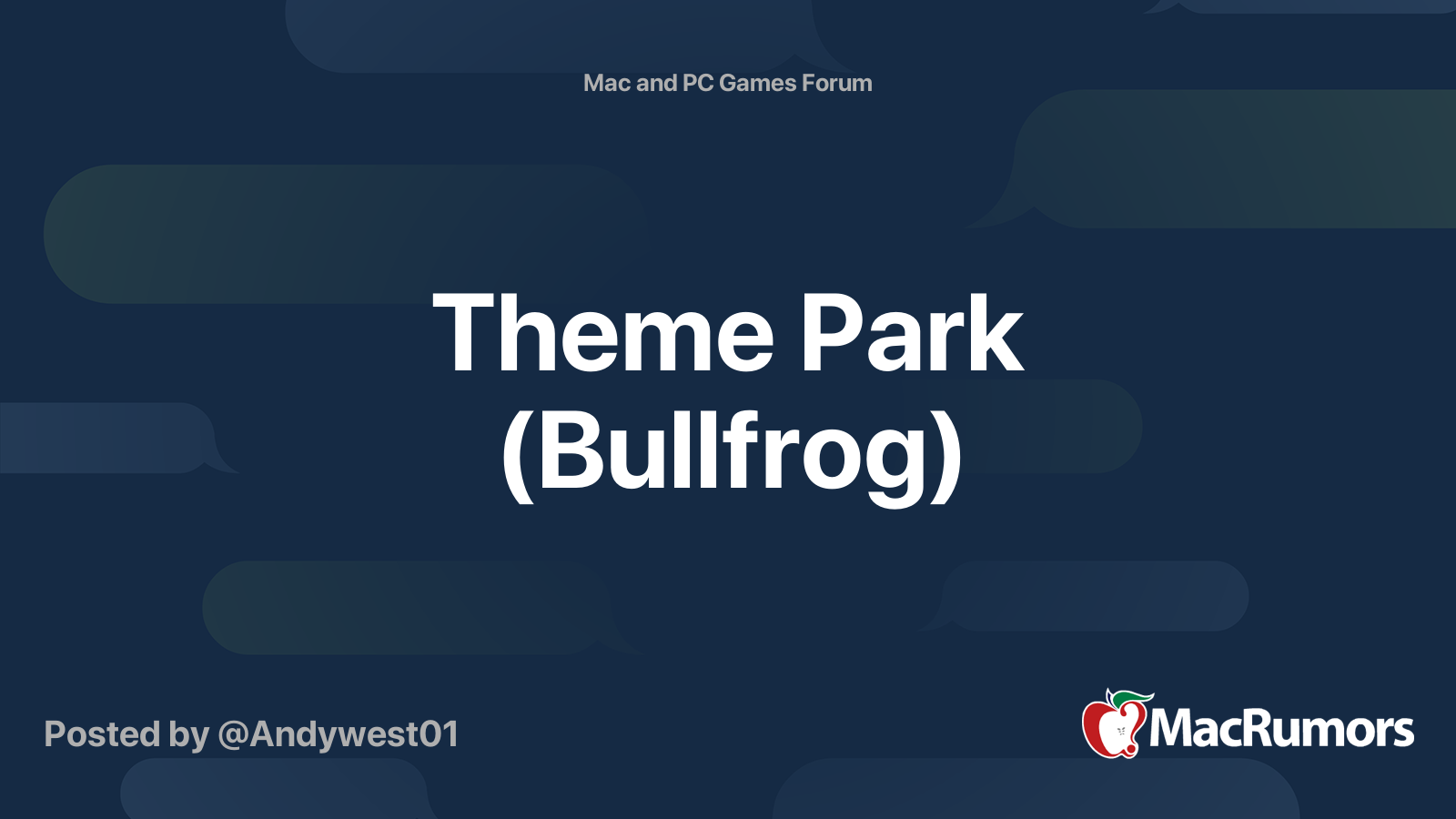 Mac and PC Games Forum

Theme Park (Bullfrog)

Posted by @Andywest01

MacRumors